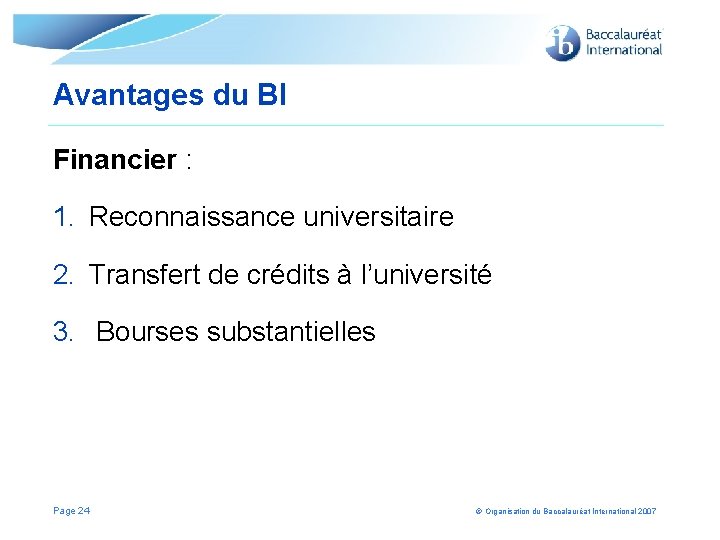 ib Baccalauréat International

Avantages du BI

Financier :

1. Reconnaissance universitaire

2. Transfert de crédits à l'université

3. Bourses substantielles

Page 24

© Organisation du Baccalauréat International 2007